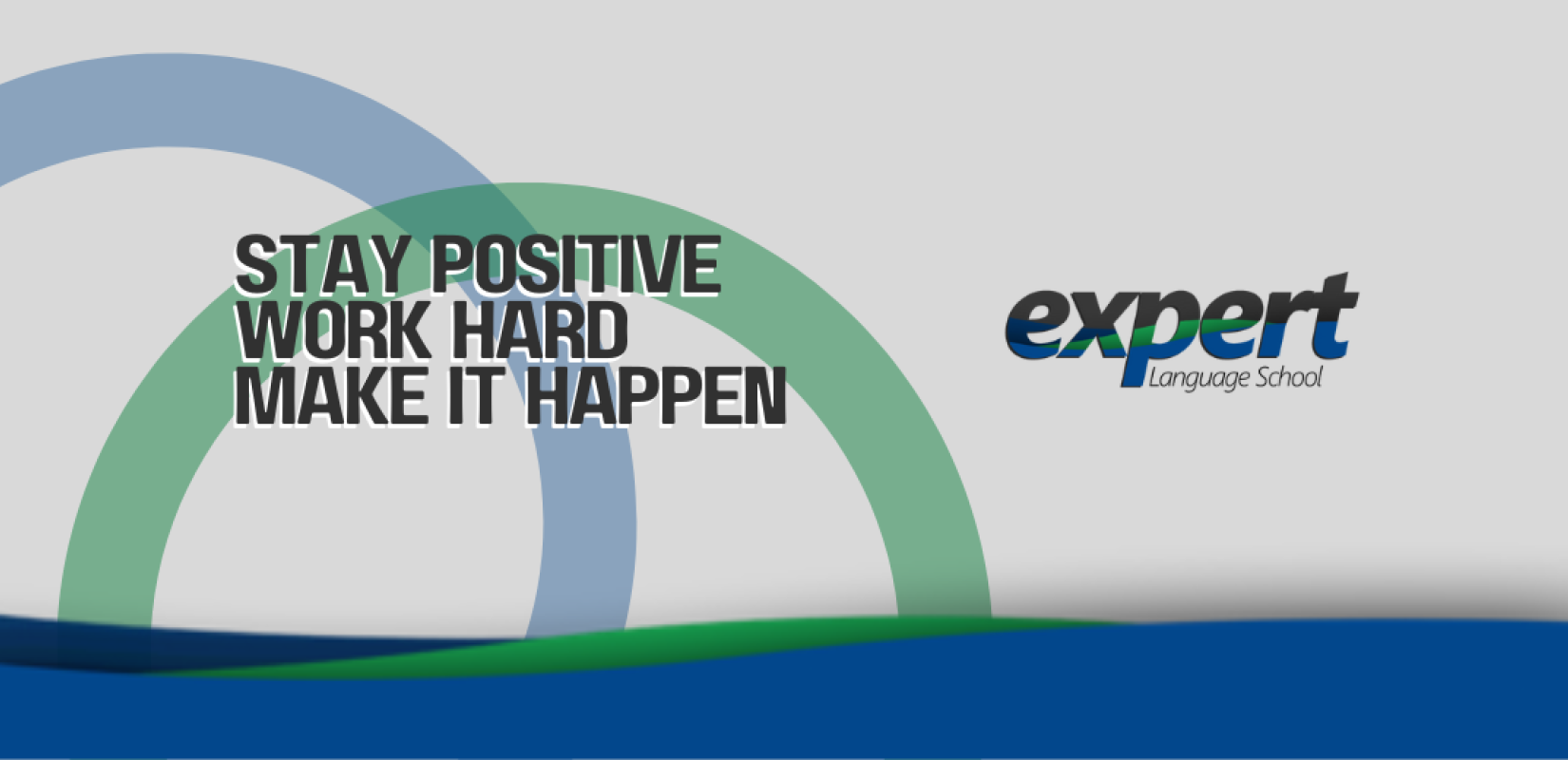 STAY POSITIVE
WORK HARD
MAKE IT HAPPEN

expert
Language School